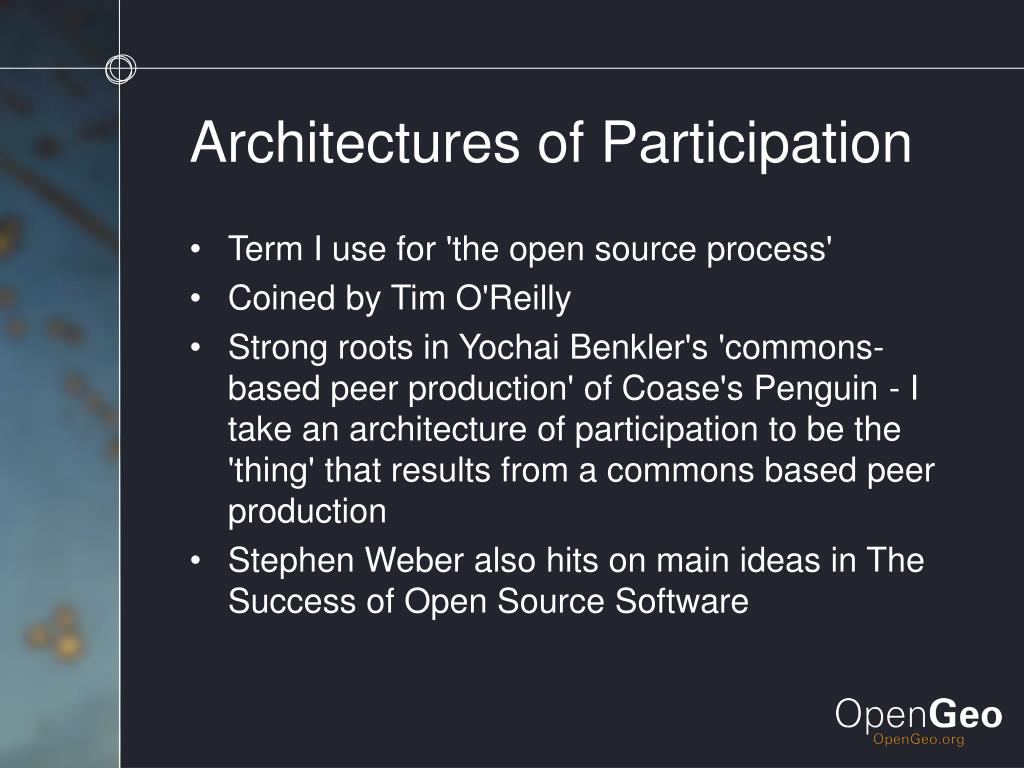 Architectures of Participation

• Term I use for 'the open source process'
• Coined by Tim O'Reilly
• Strong roots in Yochai Benkler's 'commons-based peer production' of Coase's Penguin - I take an architecture of participation to be the 'thing' that results from a commons based peer production
• Stephen Weber also hits on main ideas in The Success of Open Source Software

OpenGeo
OpenGeo.org